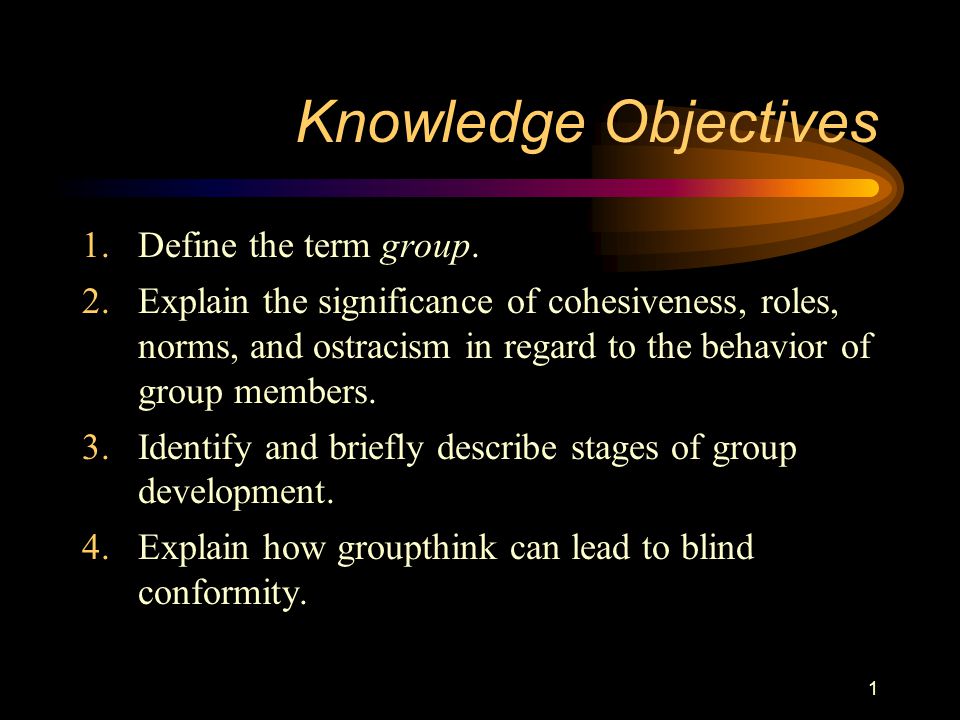 Knowledge Objectives

1. Define the term group.
2. Explain the significance of cohesiveness, roles, norms, and ostracism in regard to the behavior of group members.
3. Identify and briefly describe stages of group development.
4. Explain how groupthink can lead to blind conformity.

1